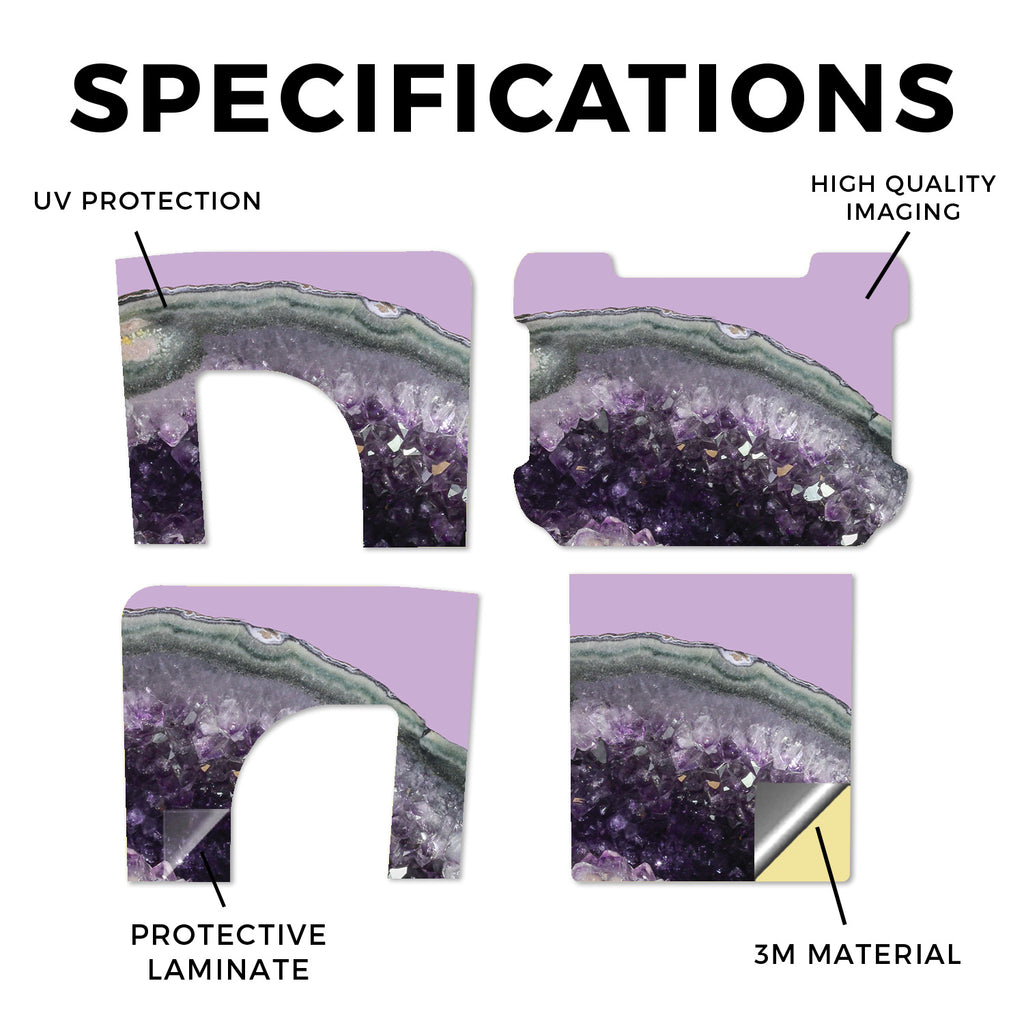 SPECIFICATIONS

UV PROTECTION

HIGH QUALITY IMAGING

PROTECTIVE LAMINATE

3M MATERIAL